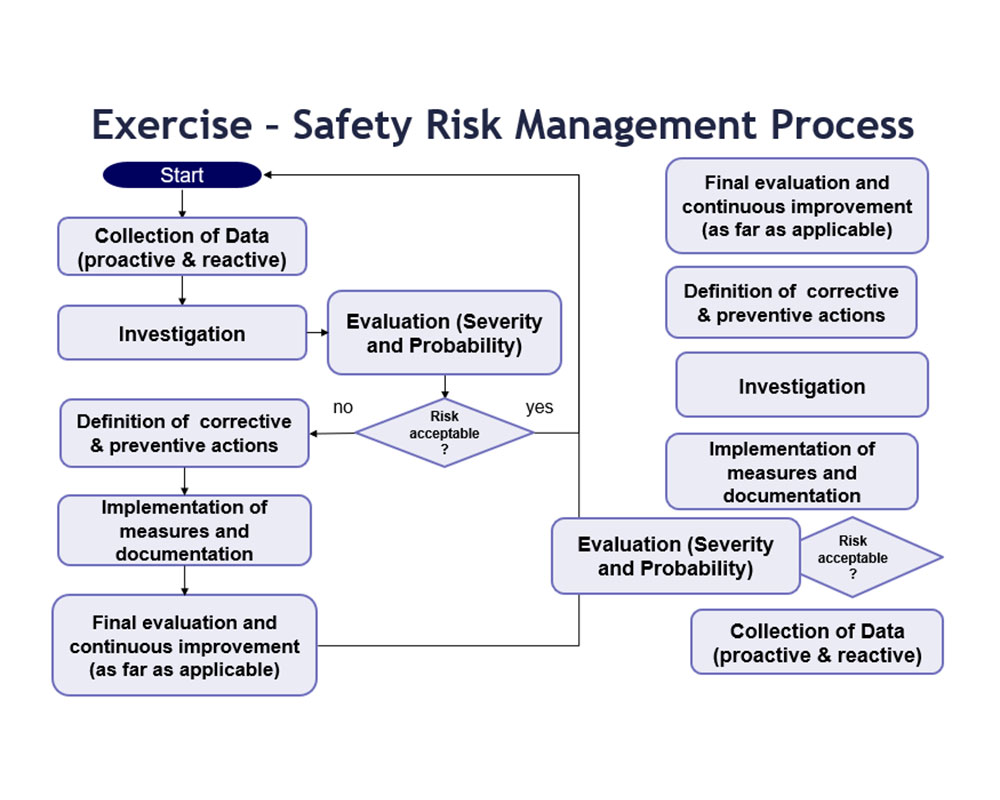 Exercise – Safety Risk Management Process

Start

Collection of Data (proactive & reactive)

Investigation

Evaluation (Severity and Probability)

no

Risk acceptable ?

yes

Definition of corrective & preventive actions

Implementation of measures and documentation

Final evaluation and continuous improvement (as far as applicable)

Final evaluation and continuous improvement (as far as applicable)

Definition of corrective & preventive actions

Investigation

Implementation of measures and documentation

Evaluation (Severity and Probability)

Risk acceptable ?

Collection of Data (proactive & reactive)